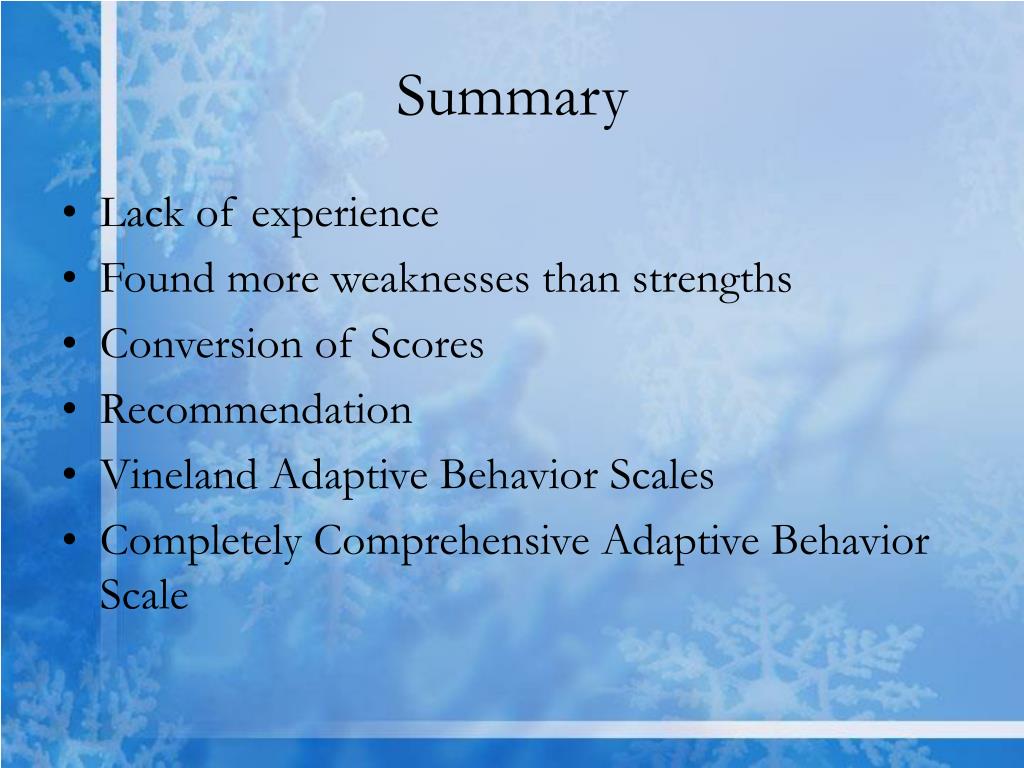 Summary

• Lack of experience
• Found more weaknesses than strengths
• Conversion of Scores
• Recommendation
• Vineland Adaptive Behavior Scales
• Completely Comprehensive Adaptive Behavior Scale